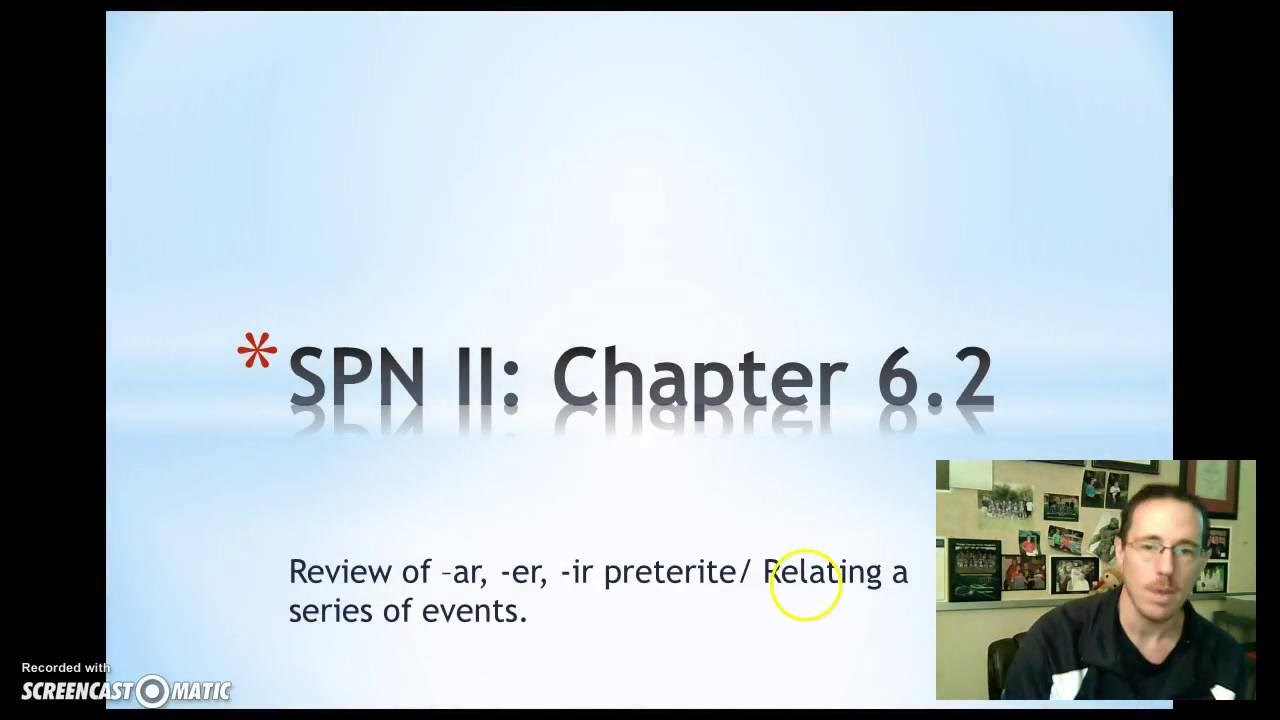 *SPN II: Chapter 6.2

Review of –ar, -er, -ir preterite/ Relating a series of events.

Recorded with
SCREENCAST-O-MATIC